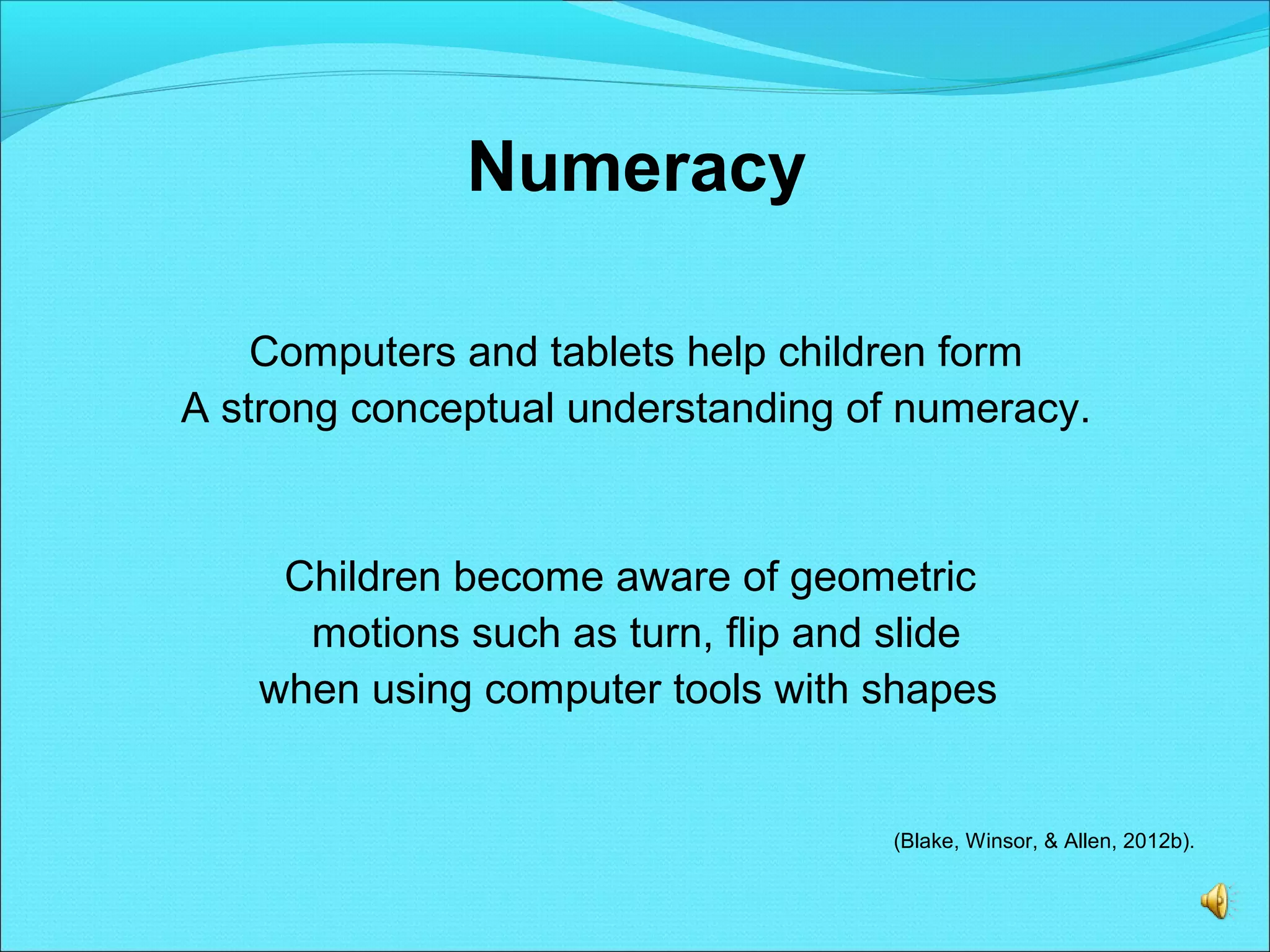 Numeracy

Computers and tablets help children form
A strong conceptual understanding of numeracy.

Children become aware of geometric
motions such as turn, flip and slide
when using computer tools with shapes

(Blake, Winsor, & Allen, 2012b).